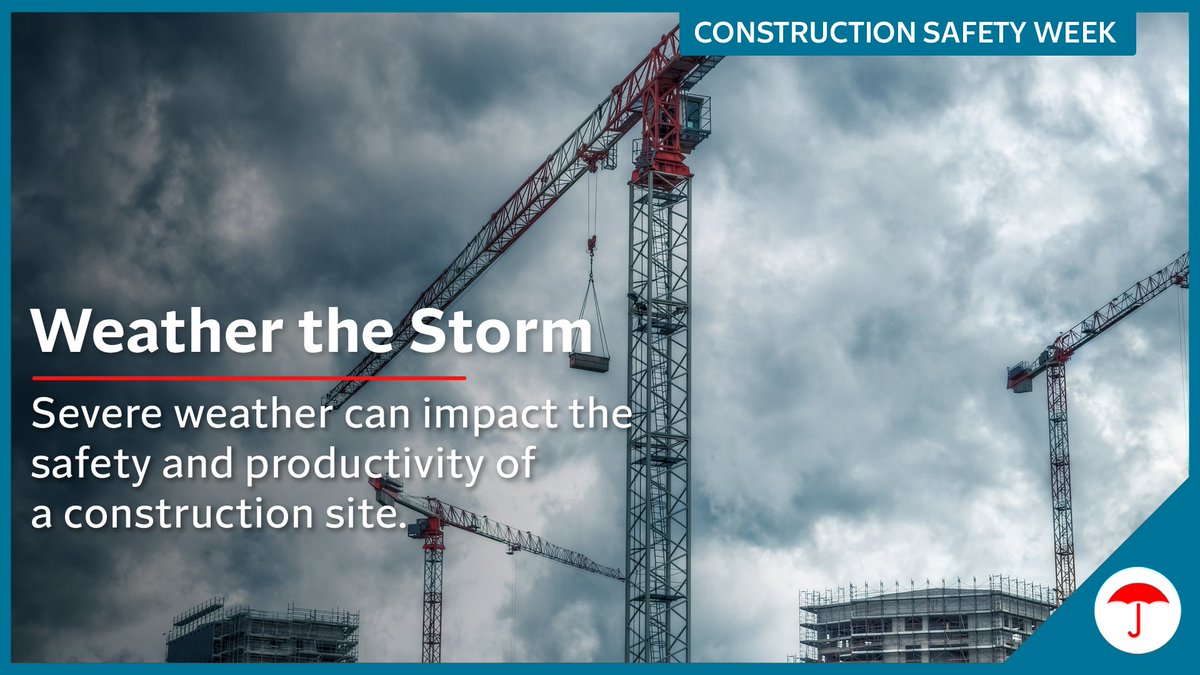 CONSTRUCTION SAFETY WEEK

Weather the Storm

Severe weather can impact the safety and productivity of a construction site.